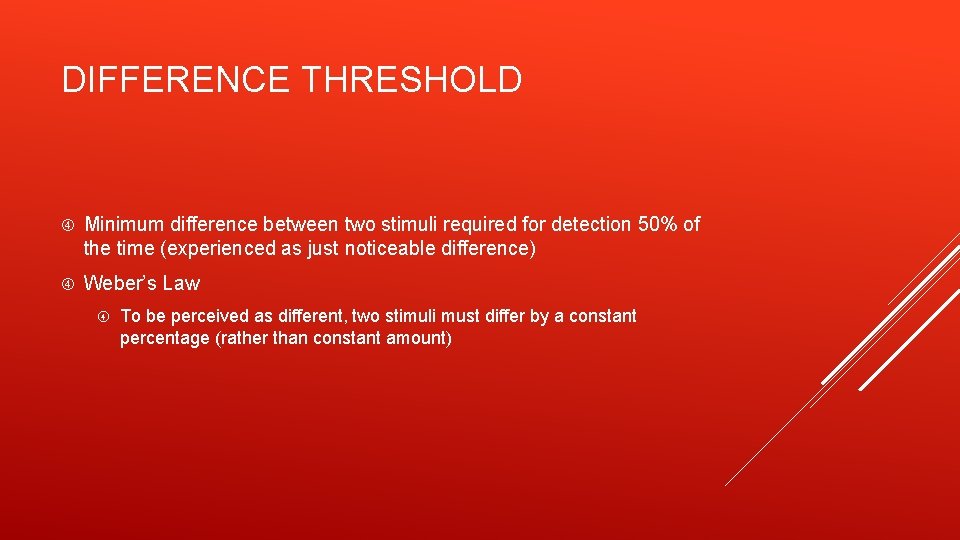 DIFFERENCE THRESHOLD

Minimum difference between two stimuli required for detection 50% of the time (experienced as just noticeable difference)

Weber's Law

To be perceived as different, two stimuli must differ by a constant percentage (rather than constant amount)